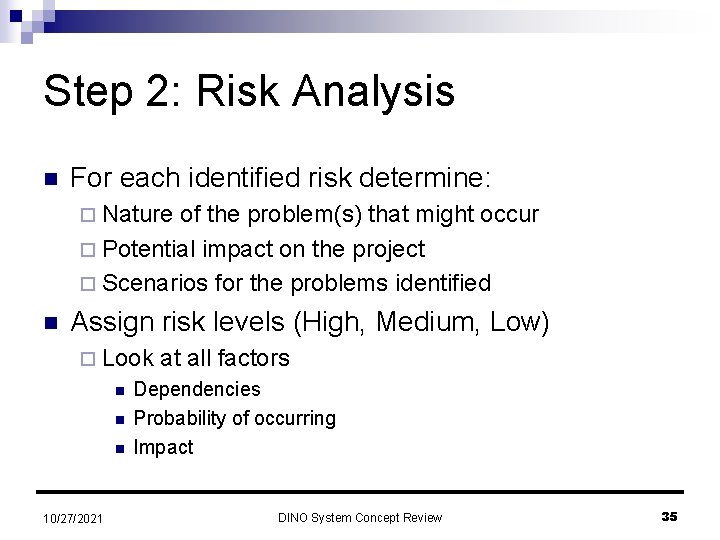 Step 2: Risk Analysis

For each identified risk determine:
Nature of the problem(s) that might occur
Potential impact on the project
Scenarios for the problems identified

Assign risk levels (High, Medium, Low)
Look at all factors
Dependencies
Probability of occurring
Impact

10/27/2021
DINO System Concept Review
35